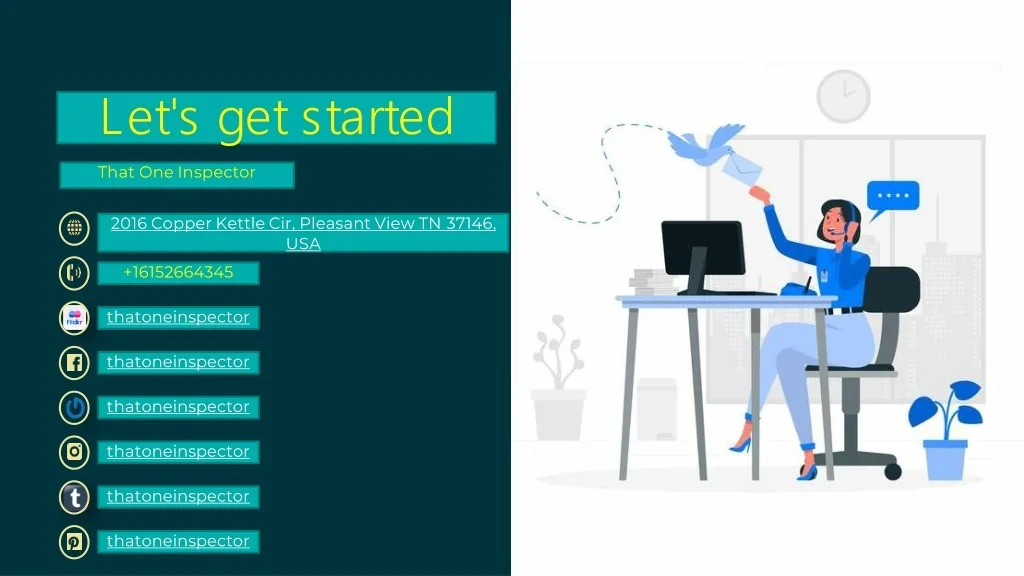 Let's get started

That One Inspector

2016 Copper Kettle Cir, Pleasant View TN 37146, USA

+16152664345

flickr

thatoneinspector

thatoneinspector

thatoneinspector

thatoneinspector

thatoneinspector

thatoneinspector